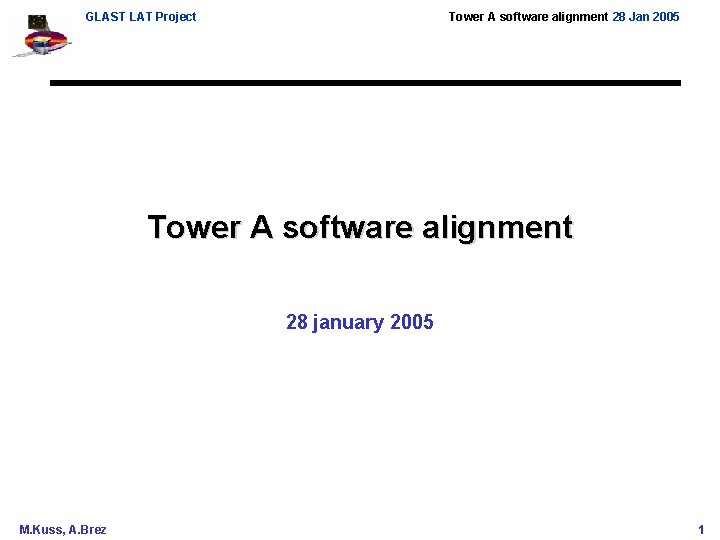 GLAST LAT Project

Tower A software alignment 28 Jan 2005

Tower A software alignment

28 january 2005

M.Kuss, A.Brez

1